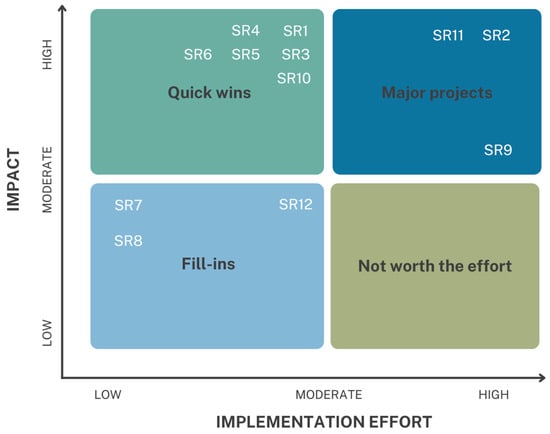 IMPACT

HIGH

MODERATE

LOW

SR4 SR1

SR6 SR5 SR3

SR10

Quick wins

SR11 SR2

Major projects

SR9

SR7

SR12

SR8

Fill-ins

Not worth the effort

LOW MODERATE HIGH

IMPLEMENTATION EFFORT